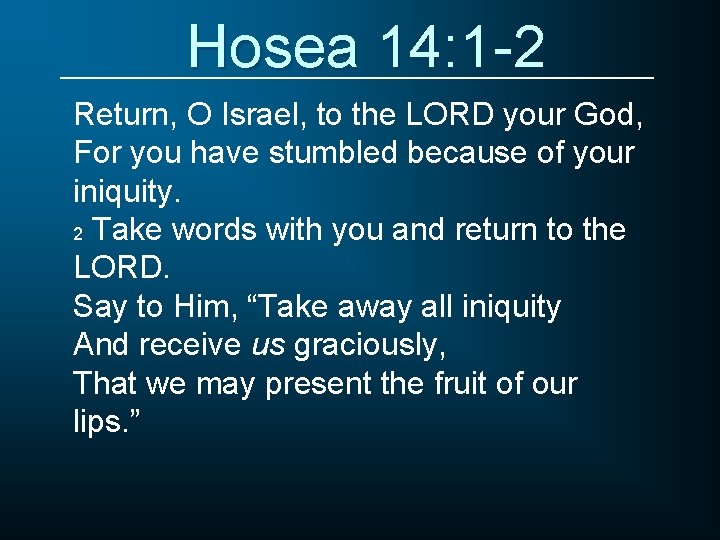 Hosea 14:1-2

Return, O Israel, to the LORD your God,
For you have stumbled because of your iniquity.
2 Take words with you and return to the LORD.
Say to Him, “Take away all iniquity
And receive us graciously,
That we may present the fruit of our lips.”